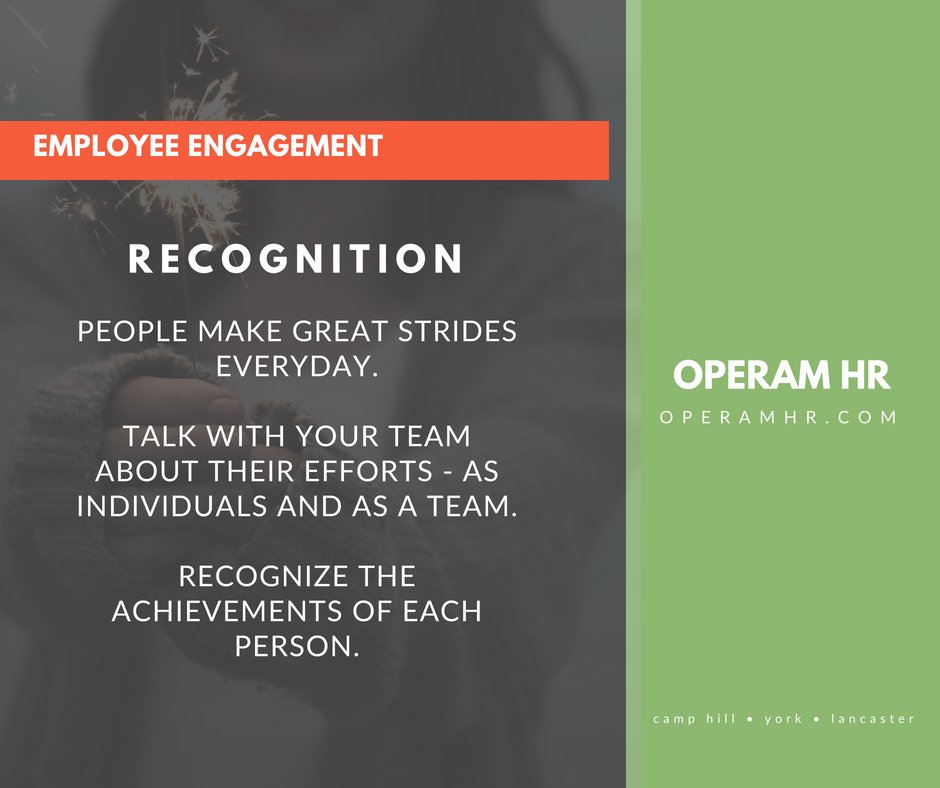 EMPLOYEE ENGAGEMENT

RECOGNITION

PEOPLE MAKE GREAT STRIDES EVERYDAY.

TALK WITH YOUR TEAM ABOUT THEIR EFFORTS - AS INDIVIDUALS AND AS A TEAM.

RECOGNIZE THE ACHIEVEMENTS OF EACH PERSON.

OPERAM HR

OPERAMHR.COM

camp hill • york • lancaster